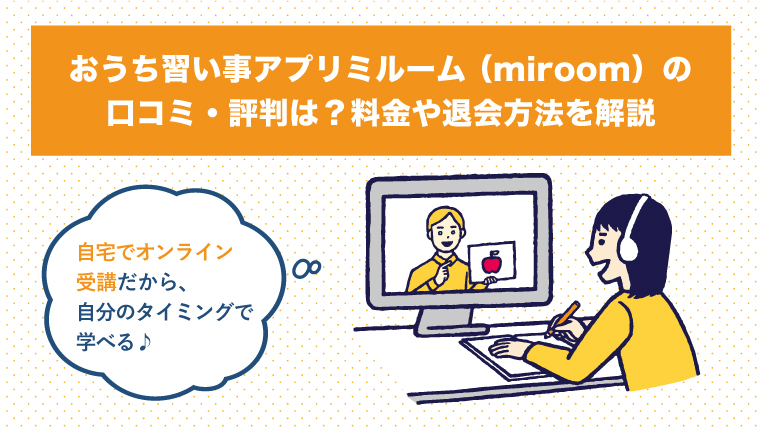 おうち習い事アプリミルーム（miroom）の口コミ・評判は？料金や退会方法を解説

自宅でオンライン受講だから、自分のタイミングで学べる♪